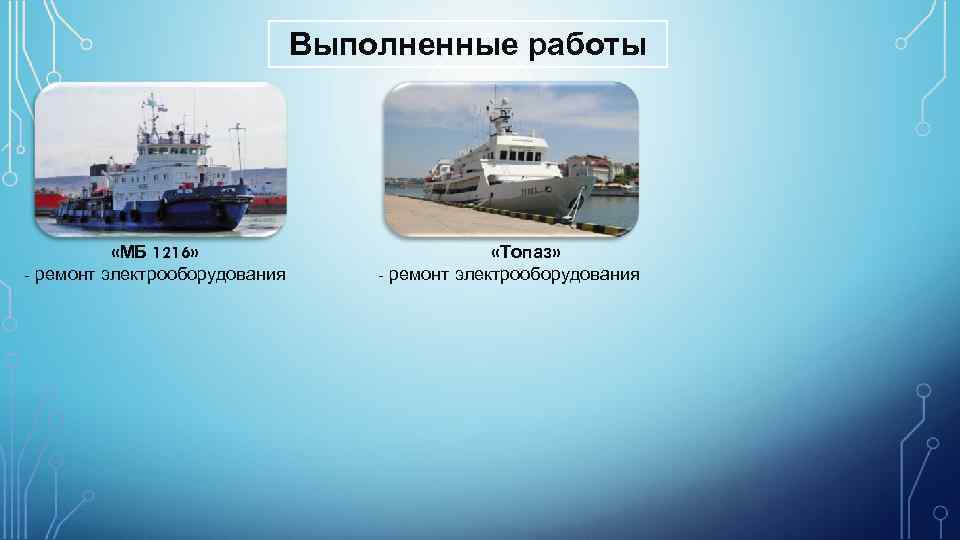 Выполненные работы

«МБ 1216»
- ремонт электрооборудования

«Топаз»
- ремонт электрооборудования